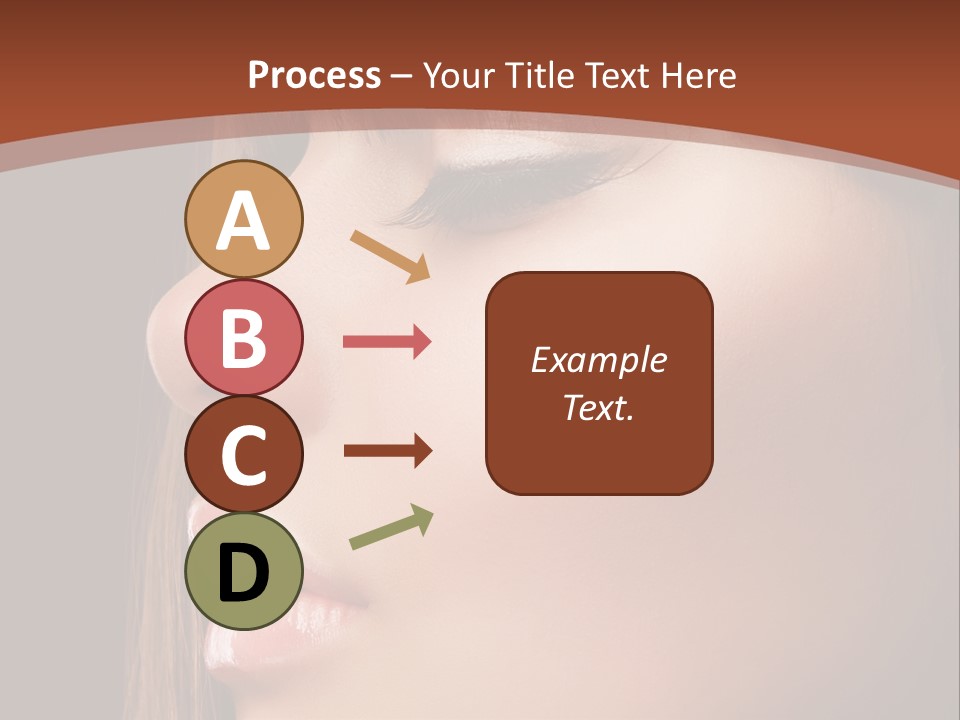 Process – Your Title Text Here

A

B

C

D

Example Text.